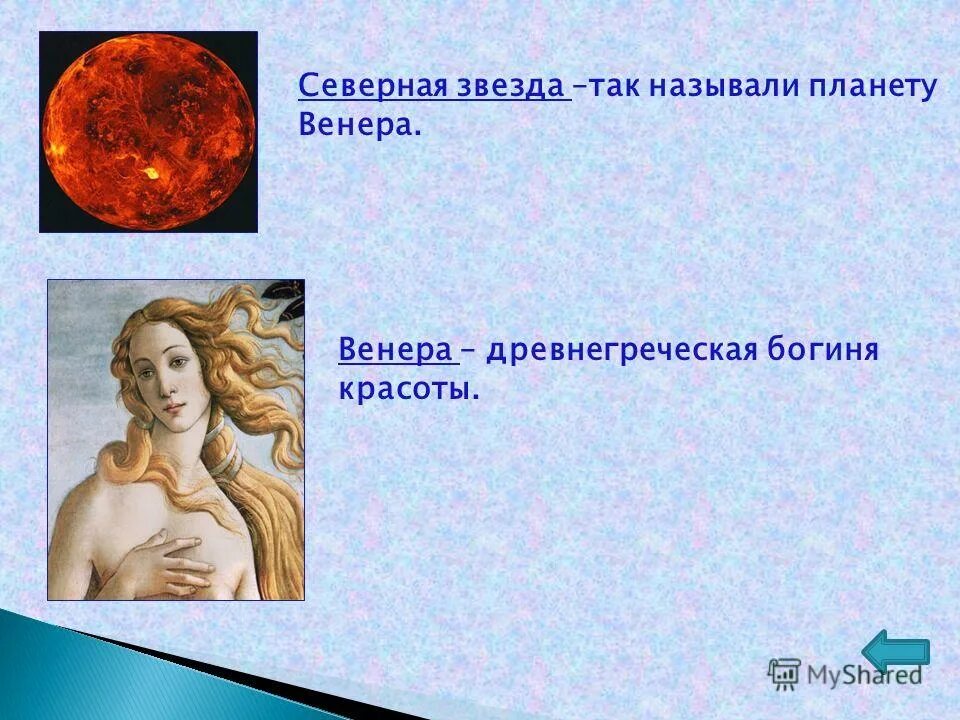 Северная звезда –так называли планету Венера.

Венера – древнегреческая богиня красоты.

MyShared